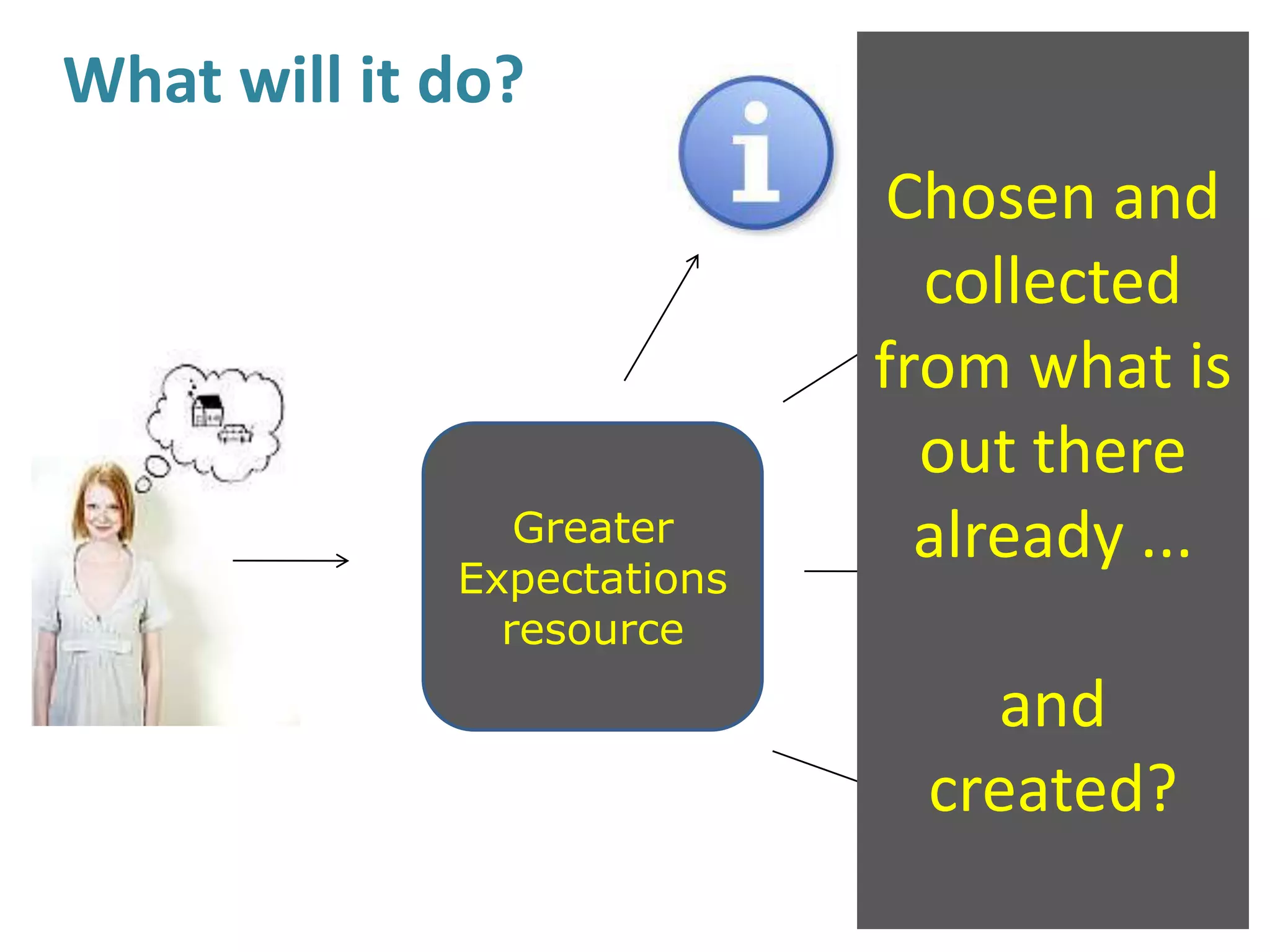 What will it do?

i

Greater Expectations resource

Chosen and collected from what is out there already ...

and created?